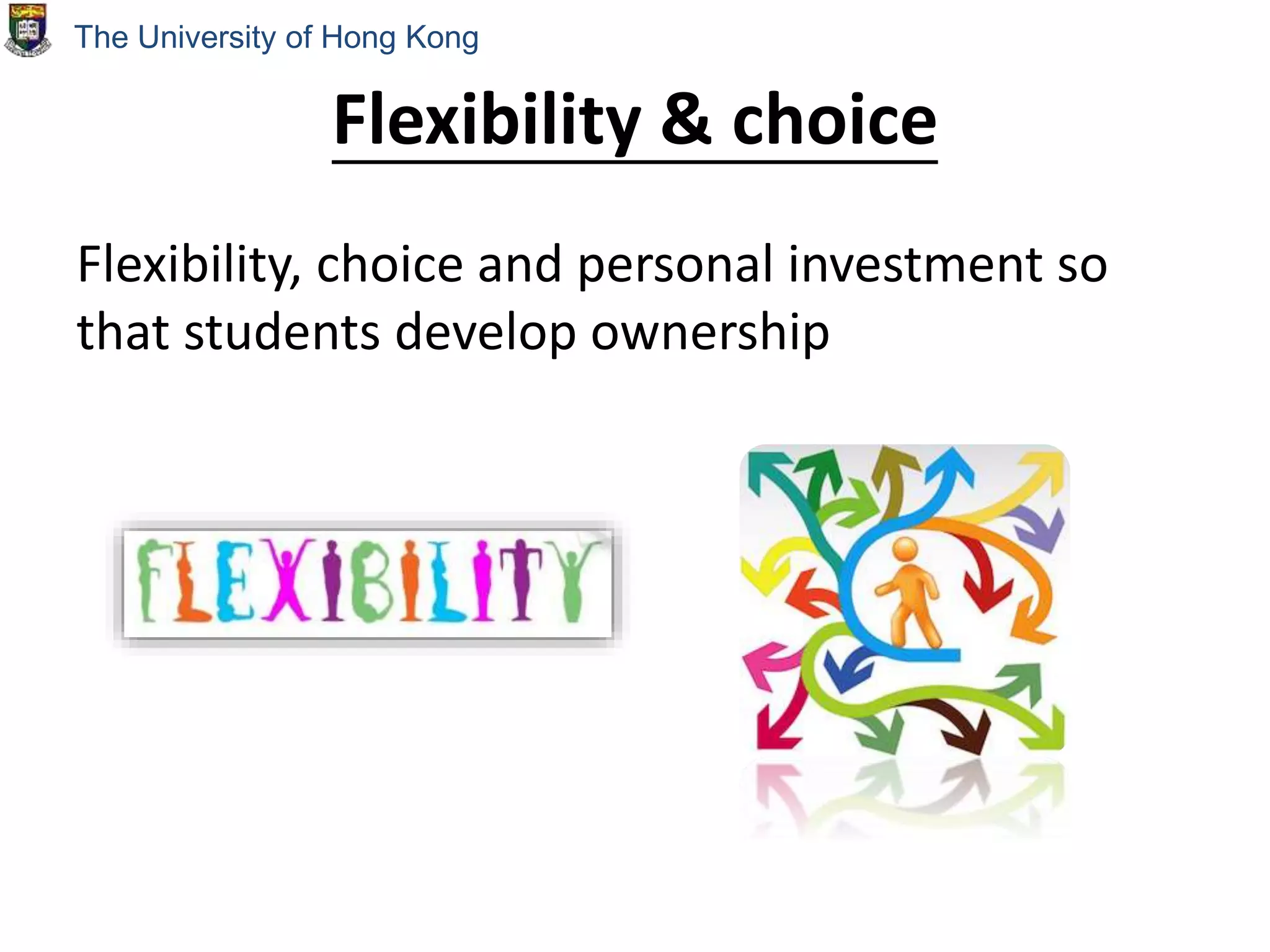 The University of Hong Kong

Flexibility & choice

Flexibility, choice and personal investment so that students develop ownership

FLEXIBILITY